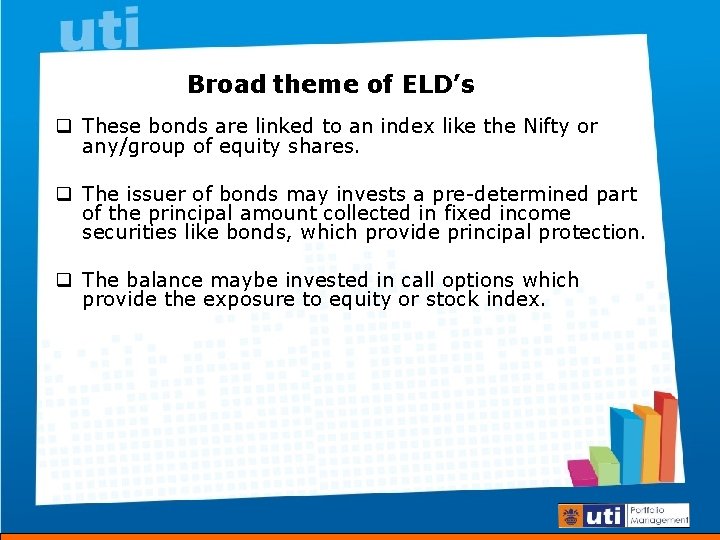 uti

Broad theme of ELD's

❑ These bonds are linked to an index like the Nifty or any/group of equity shares.

❑ The issuer of bonds may invests a pre-determined part of the principal amount collected in fixed income securities like bonds, which provide principal protection.

❑ The balance maybe invested in call options which provide the exposure to equity or stock index.

uti Portfolio Management